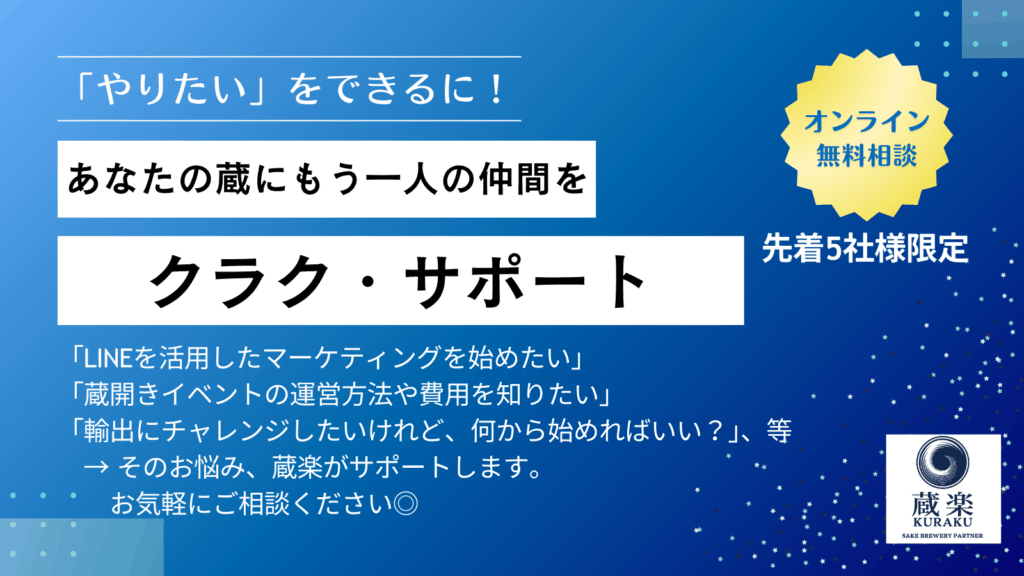 「やりたい」をできるに！

あなたの蔵にもう一人の仲間を

クラク・サポート

オンライン
無料相談

先着5社様限定

「LINEを活用したマーケティングを始めたい」
「蔵開きイベントの運営方法や費用を知りたい」
「輸出にチャレンジしたいけれど、何から始めればいい？」、等
→ そのお悩み、蔵楽がサポートします。
お気軽にご相談ください◎

蔵楽
KURAKU
SAKE BREWERY PARTNER